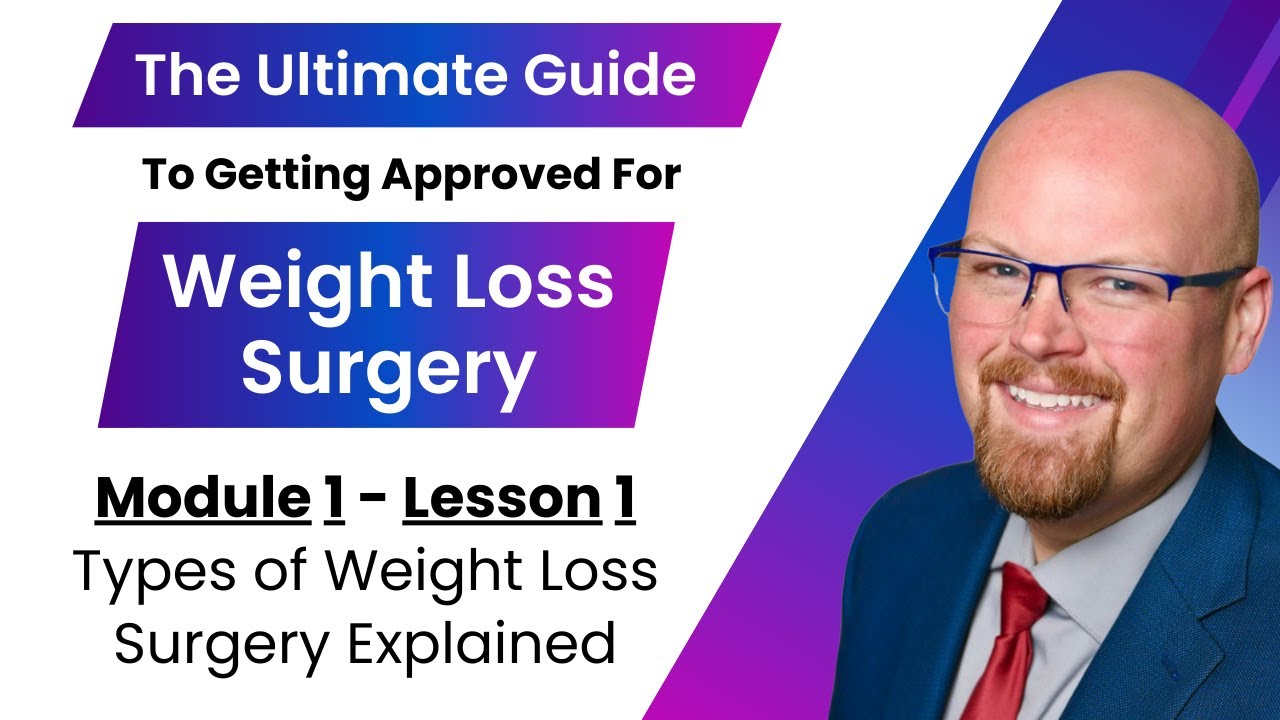 The Ultimate Guide

To Getting Approved For

Weight Loss Surgery

Module 1 - Lesson 1
Types of Weight Loss Surgery Explained